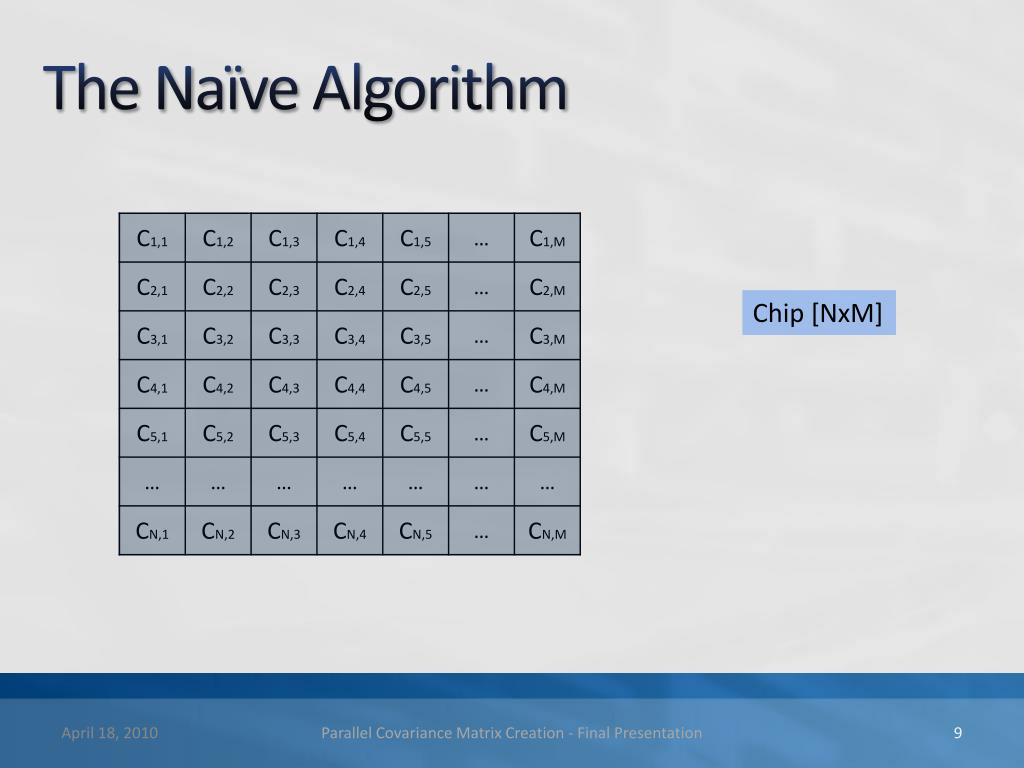 The Naïve Algorithm

| $C_{1,1}$ | $C_{1,2}$ | $C_{1,3}$ | $C_{1,4}$ | $C_{1,5}$ | … | $C_{1,M}$ |
|---|---|---|---|---|---|---|
| $C_{2,1}$ | $C_{2,2}$ | $C_{2,3}$ | $C_{2,4}$ | $C_{2,5}$ | … | $C_{2,M}$ |
| $C_{3,1}$ | $C_{3,2}$ | $C_{3,3}$ | $C_{3,4}$ | $C_{3,5}$ | … | $C_{3,M}$ |
| $C_{4,1}$ | $C_{4,2}$ | $C_{4,3}$ | $C_{4,4}$ | $C_{4,5}$ | … | $C_{4,M}$ |
| $C_{5,1}$ | $C_{5,2}$ | $C_{5,3}$ | $C_{5,4}$ | $C_{5,5}$ | … | $C_{5,M}$ |
| … | … | … | … | … | … | … |
| $C_{N,1}$ | $C_{N,2}$ | $C_{N,3}$ | $C_{N,4}$ | $C_{N,5}$ | … | $C_{N,M}$ |

Chip [NxM]

April 18, 2010 Parallel Covariance Matrix Creation - Final Presentation 9